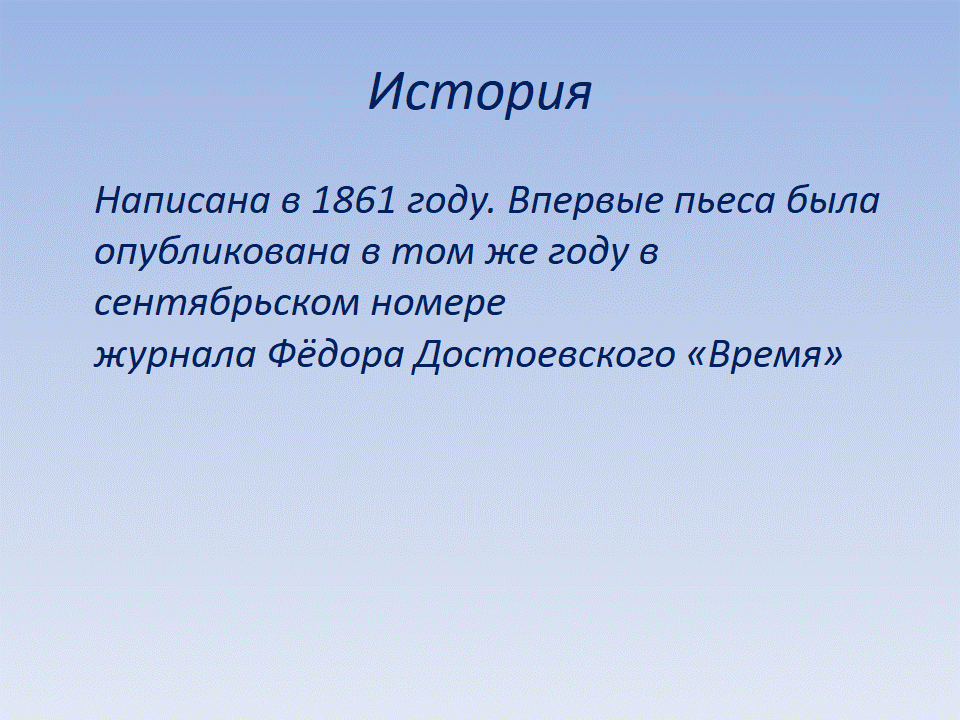 История

Написана в 1861 году. Впервые пьеса была опубликована в том же году в сентябрьском номере журнала Фёдора Достоевского «Время»